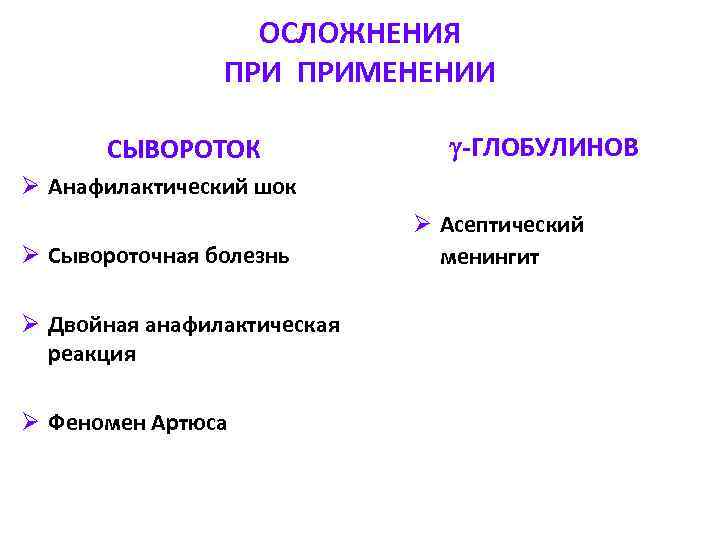 ОСЛОЖНЕНИЯ
ПРИ ПРИМЕНЕНИИ

СЫВОРОТОК

➢ Анафилактический шок

➢ Сывороточная болезнь

➢ Двойная анафилактическая реакция

➢ Феномен Артюса

$\gamma$-ГЛОБУЛИНОВ

➢ Асептический менингит